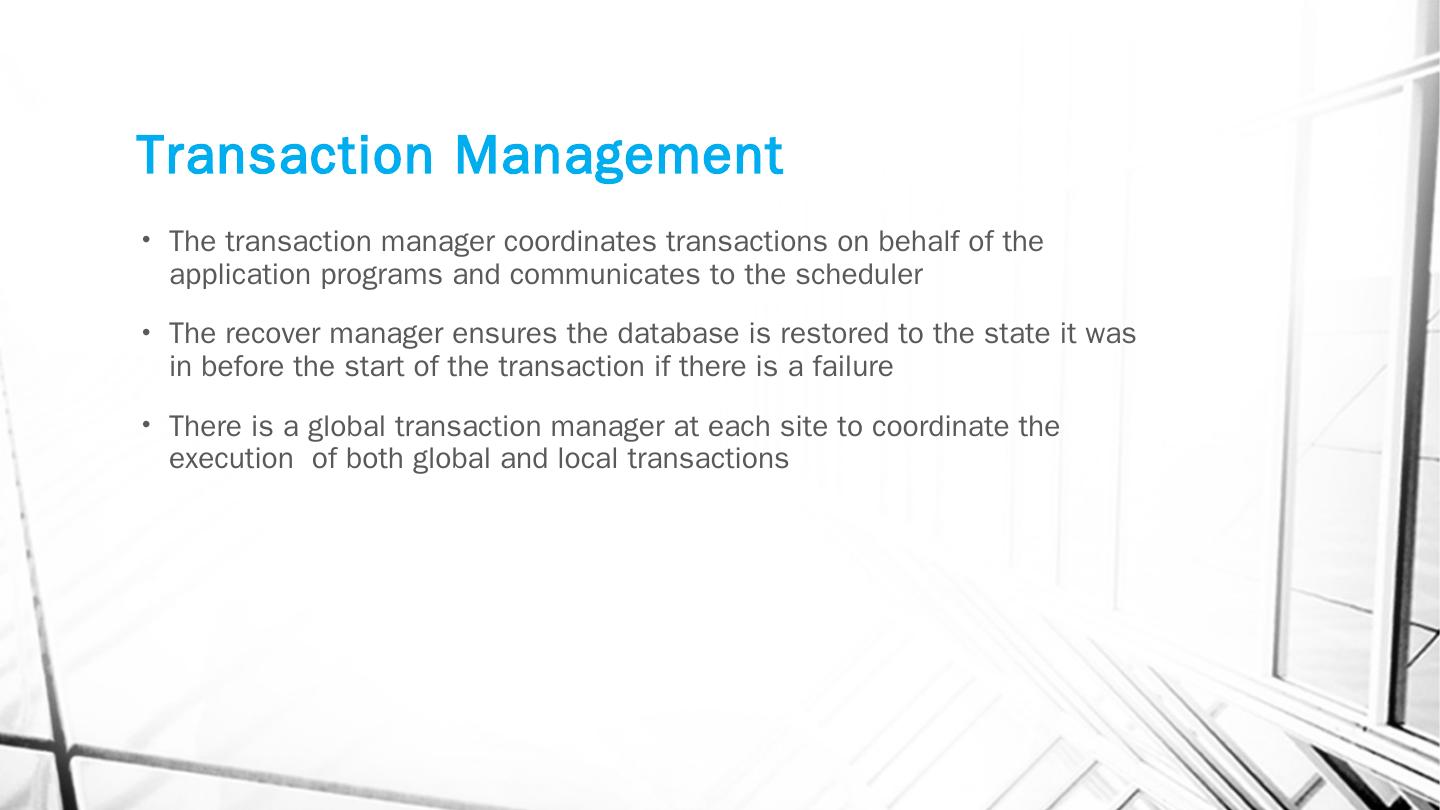 Transaction Management

• The transaction manager coordinates transactions on behalf of the application programs and communicates to the scheduler

• The recover manager ensures the database is restored to the state it was in before the start of the transaction if there is a failure

• There is a global transaction manager at each site to coordinate the execution of both global and local transactions